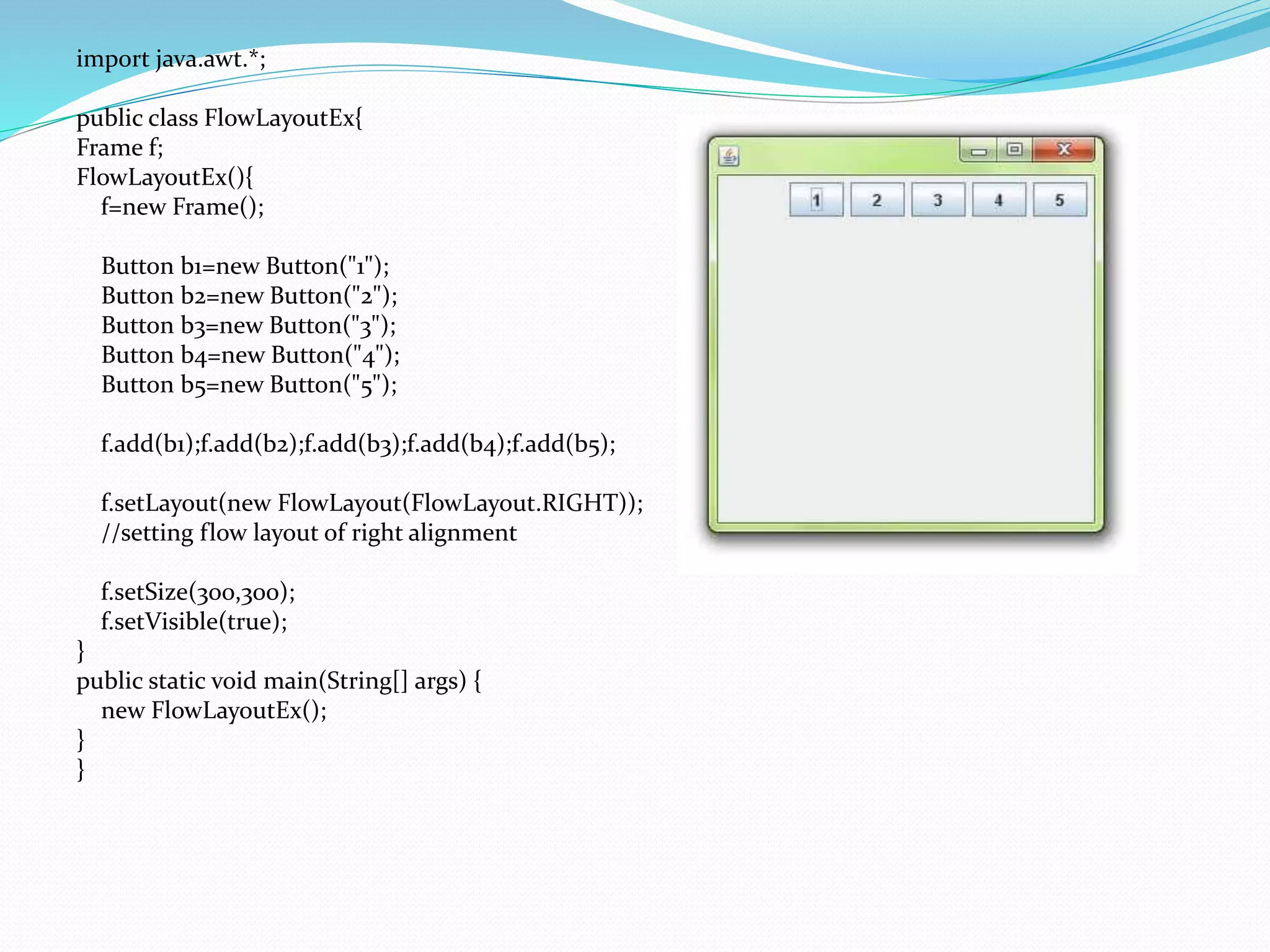 import java.awt.*;

public class FlowLayoutEx{
Frame f;
FlowLayoutEx(){
f=new Frame();

Button b1=new Button("1");
Button b2=new Button("2");
Button b3=new Button("3");
Button b4=new Button("4");
Button b5=new Button("5");

f.add(b1);f.add(b2);f.add(b3);f.add(b4);f.add(b5);

f.setLayout(new FlowLayout(FlowLayout.RIGHT));
//setting flow layout of right alignment

f.setSize(300,300);
f.setVisible(true);
}
public static void main(String[] args) {
new FlowLayoutEx();
}
}

1 2 3 4 5